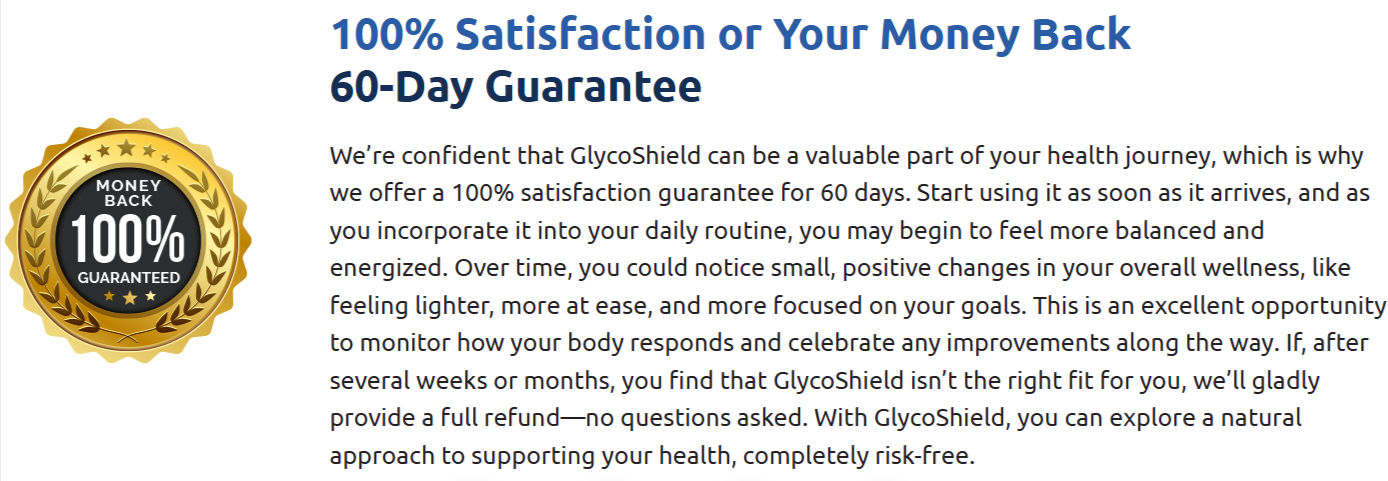 MONEY BACK
100%
GUARANTEED

100% Satisfaction or Your Money Back
60-Day Guarantee

We're confident that GlycoShield can be a valuable part of your health journey, which is why we offer a 100% satisfaction guarantee for 60 days. Start using it as soon as it arrives, and as you incorporate it into your daily routine, you may begin to feel more balanced and energized. Over time, you could notice small, positive changes in your overall wellness, like feeling lighter, more at ease, and more focused on your goals. This is an excellent opportunity to monitor how your body responds and celebrate any improvements along the way. If, after several weeks or months, you find that GlycoShield isn't the right fit for you, we'll gladly provide a full refund—no questions asked. With GlycoShield, you can explore a natural approach to supporting your health, completely risk-free.